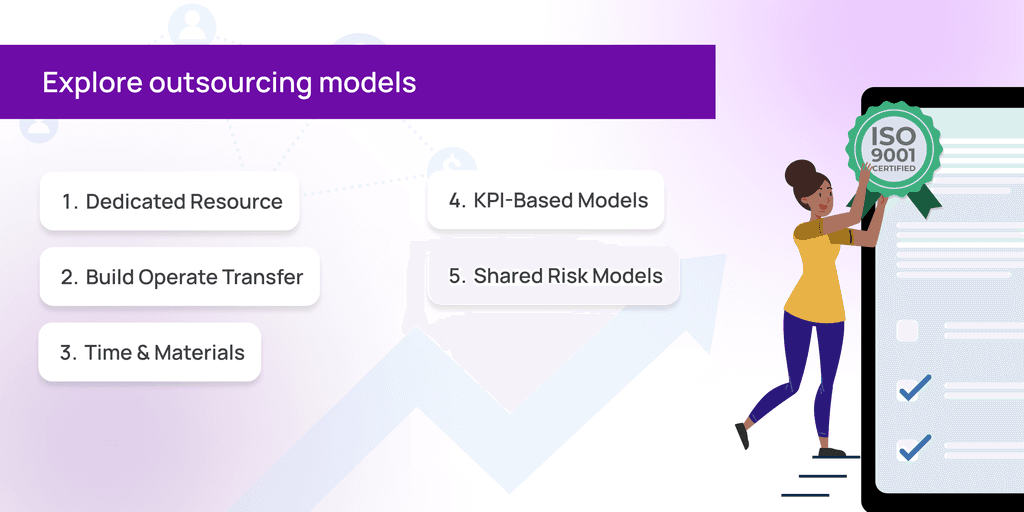 Explore outsourcing models

1. Dedicated Resource

2. Build Operate Transfer

3. Time & Materials

4. KPI-Based Models

5. Shared Risk Models

ISO
9001
CERTIFIED